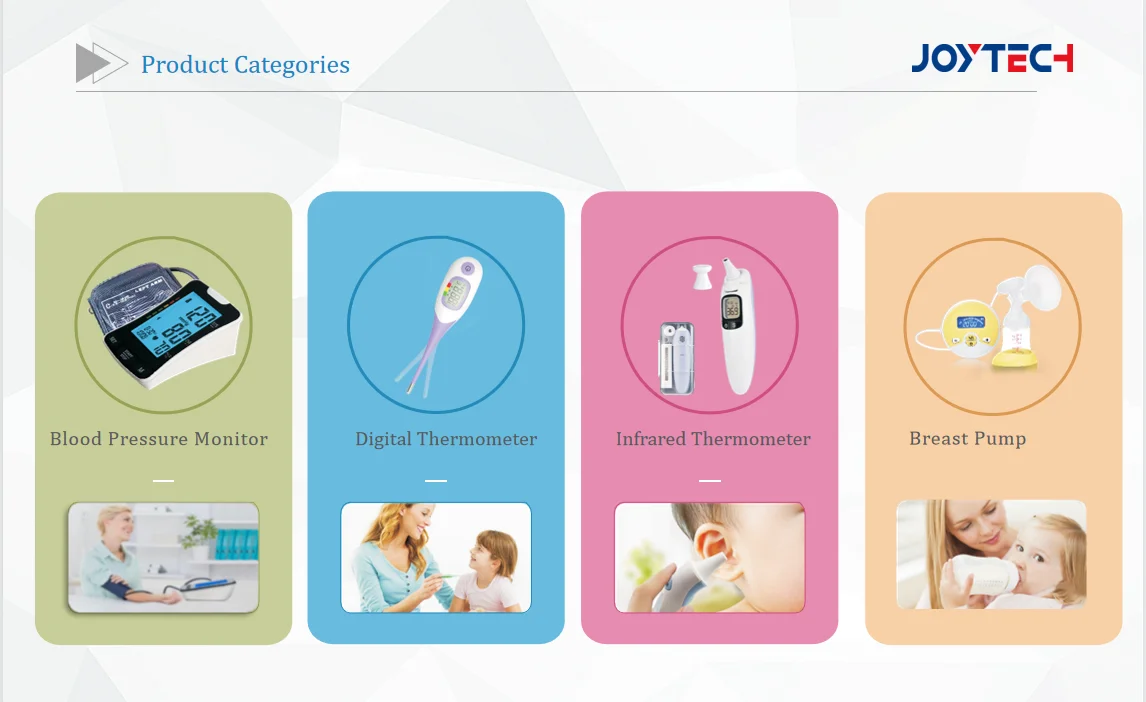 Product Categories

JOYTECH

Blood Pressure Monitor

Digital Thermometer

Infrared Thermometer

Breast Pump